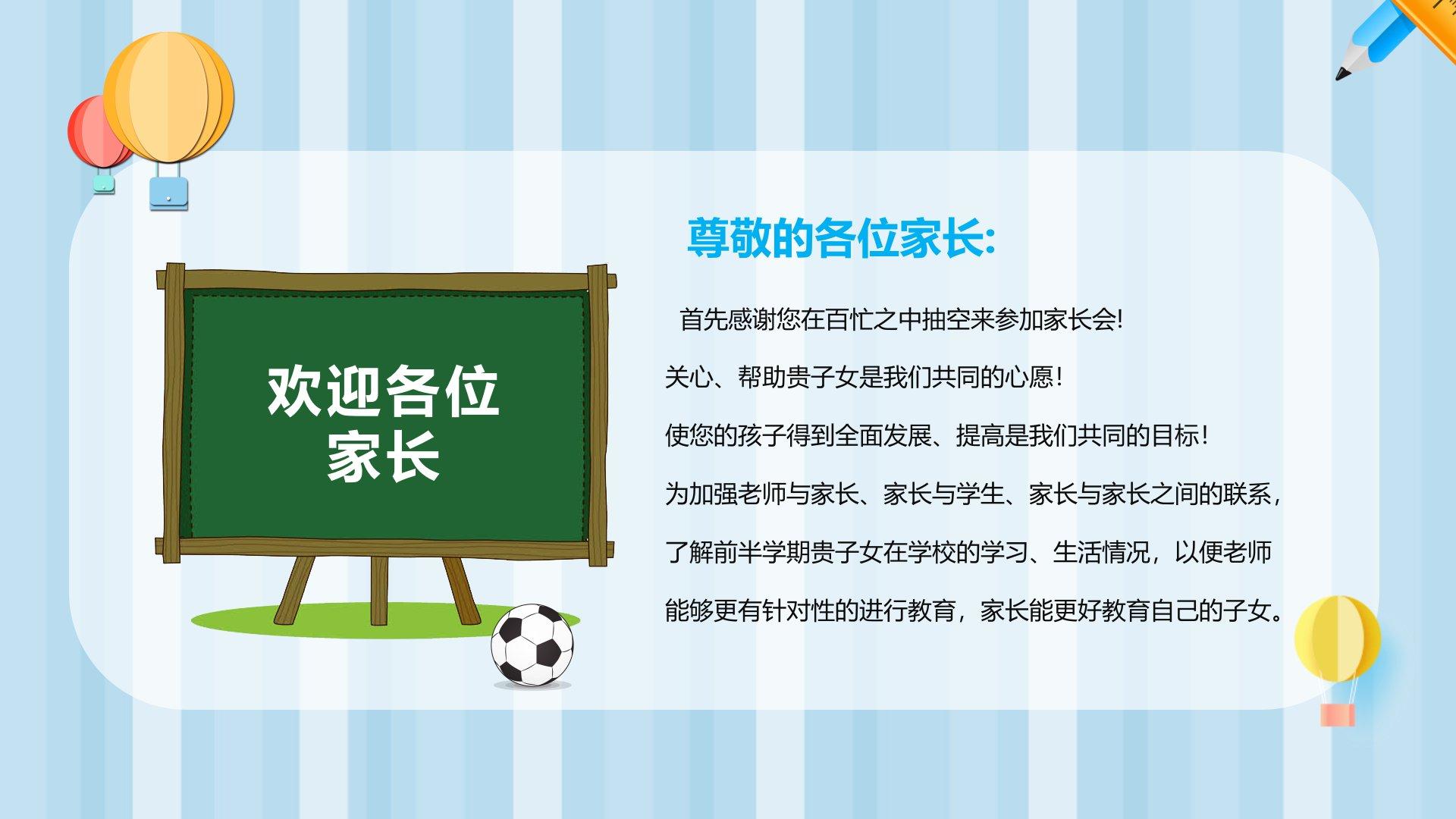 欢迎各位
家长

尊敬的各位家长:

首先感谢您在百忙之中抽空来参加家长会!

关心、帮助贵子女是我们共同的心愿!

使您的孩子得到全面发展、提高是我们共同的目标!

为加强老师与家长、家长与学生、家长与家长之间的联系，了解前半学期贵子女在学校的学习、生活情况，以便老师能够更有针对性的进行教育，家长能更好教育自己的子女。